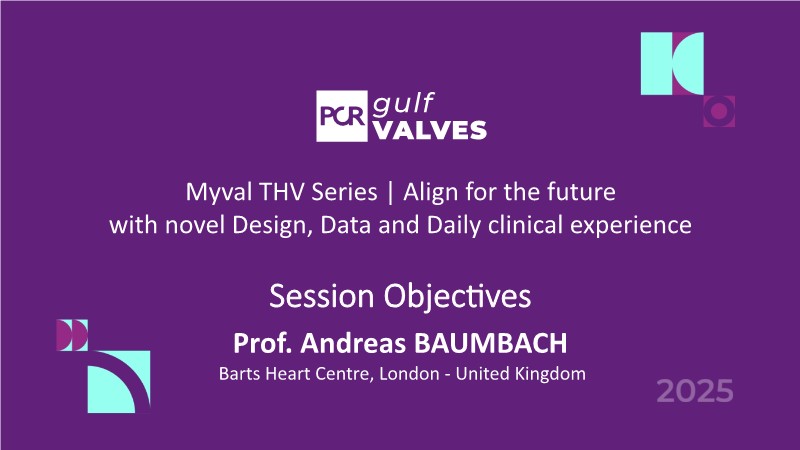 PCR gulf VALVES

Myval THV Series | Align for the future with novel Design, Data and Daily clinical experience

Session Objectives

Prof. Andreas BAUMBACH

Barts Heart Centre, London - United Kingdom

2025